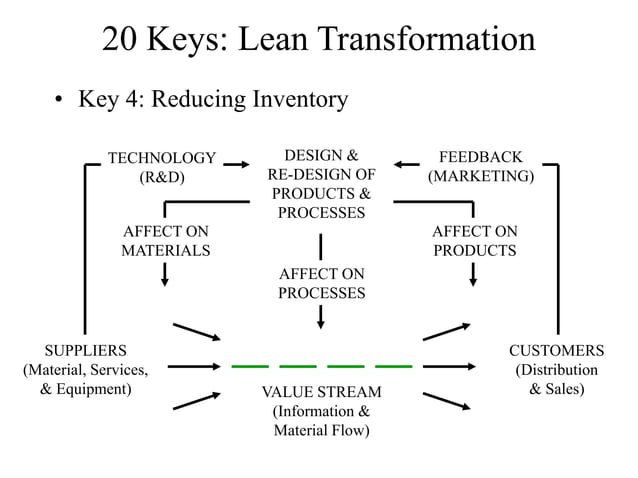 20 Keys: Lean Transformation

• Key 4: Reducing Inventory

TECHNOLOGY (R&D)

DESIGN & RE-DESIGN OF PRODUCTS & PROCESSES

FEEDBACK (MARKETING)

AFFECT ON MATERIALS

AFFECT ON PROCESSES

AFFECT ON PRODUCTS

SUPPLIERS (Material, Services, & Equipment)

VALUE STREAM (Information & Material Flow)

CUSTOMERS (Distribution & Sales)